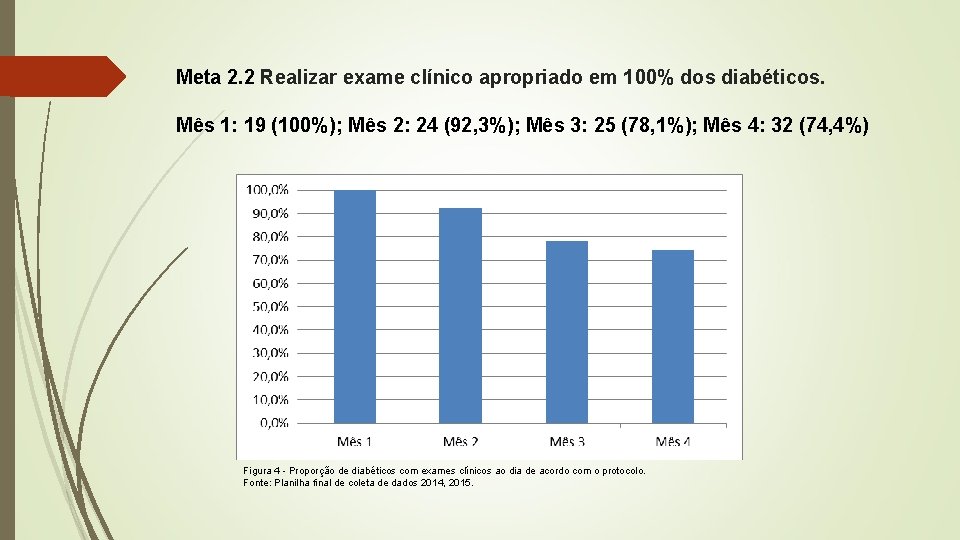 Meta 2.2 Realizar exame clínico apropriado em 100% dos diabéticos.

Mês 1: 19 (100%); Mês 2: 24 (92,3%); Mês 3: 25 (78,1%); Mês 4: 32 (74,4%)

100,0%
90,0%
80,0%
70,0%
60,0%
50,0%
40,0%
30,0%
20,0%
10,0%
0,0%

Mês 1
Mês 2
Mês 3
Mês 4

Figura 4 - Proporção de diabéticos com exames clínicos ao dia de acordo com o protocolo.
Fonte: Planilha final de coleta de dados 2014, 2015.